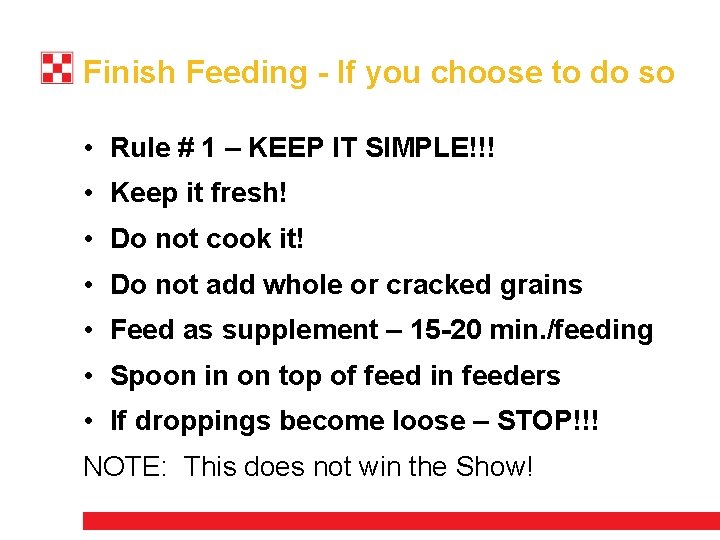 Finish Feeding - If you choose to do so

• Rule # 1 – KEEP IT SIMPLE!!!
• Keep it fresh!
• Do not cook it!
• Do not add whole or cracked grains
• Feed as supplement – 15-20 min./feeding
• Spoon in on top of feed in feeders
• If droppings become loose – STOP!!!

NOTE: This does not win the Show!